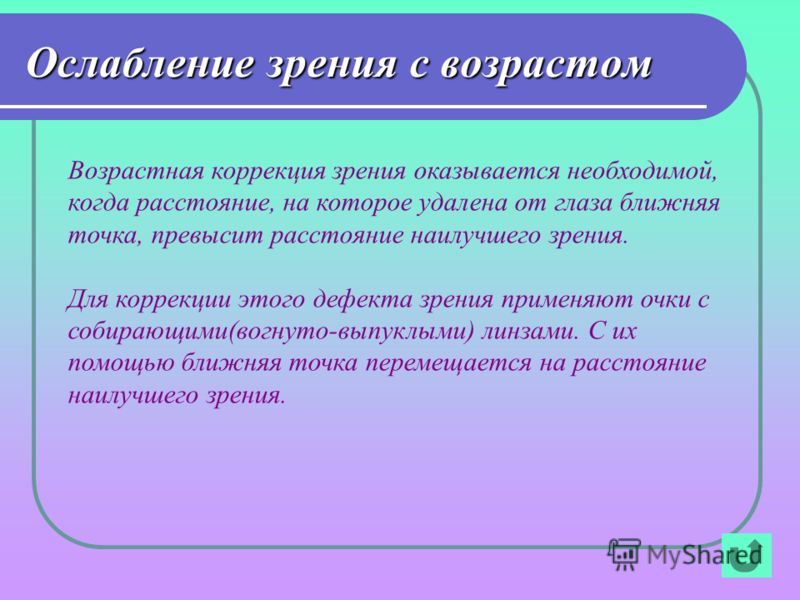 Ослабление зрения с возрастом

Возрастная коррекция зрения оказывается необходимой, когда расстояние, на которое удалена от глаза ближняя точка, превысит расстояние наилучшего зрения.

Для коррекции этого дефекта зрения применяют очки с собирающими(вогнуто-выпуклыми) линзами. С их помощью ближняя точка перемещается на расстояние наилучшего зрения.

MyShared